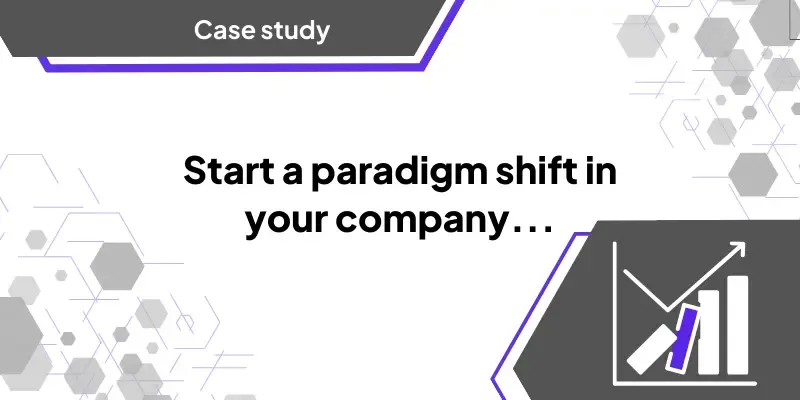 Case study

Start a paradigm shift in your company...